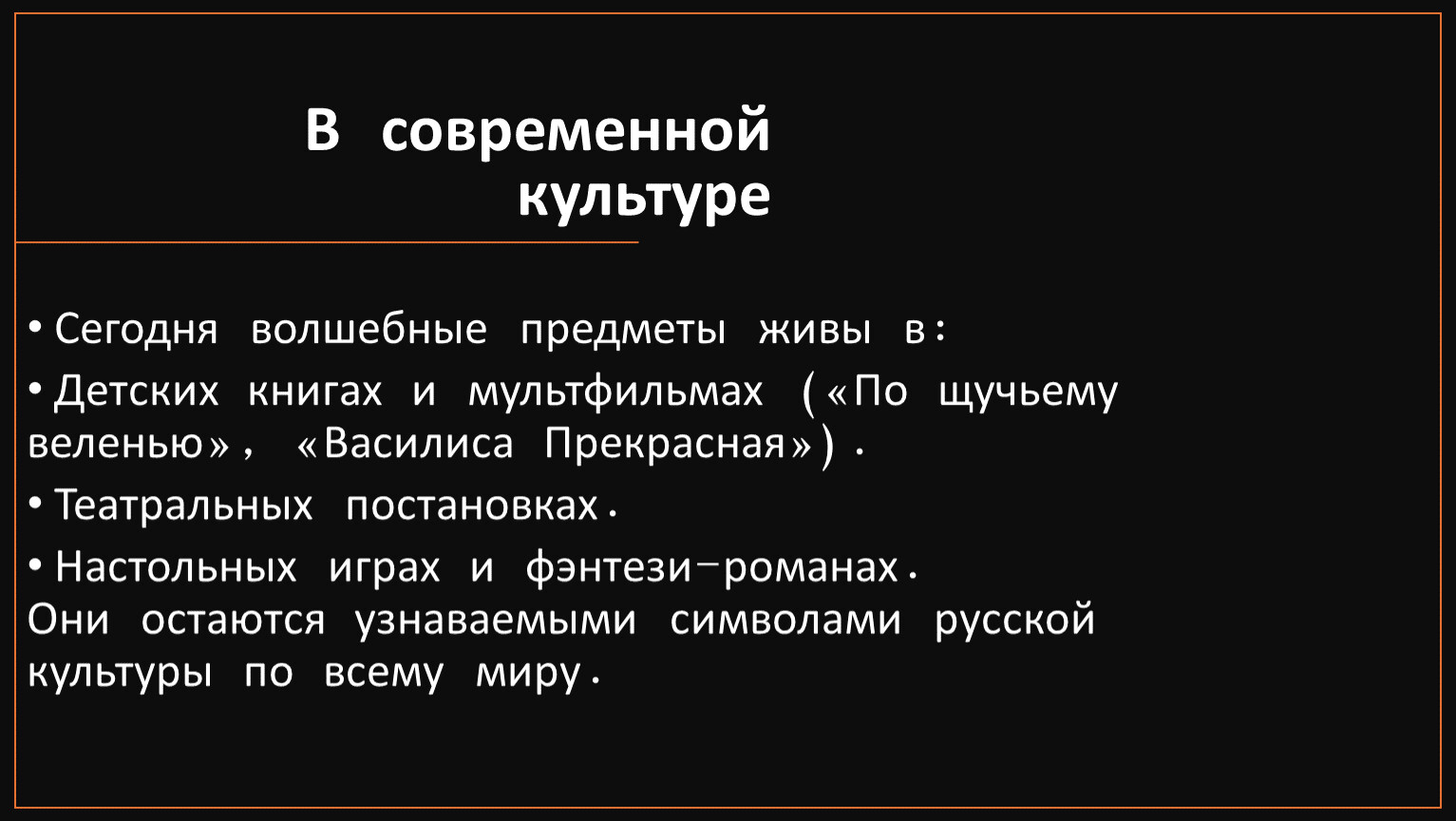 В современной культуре

• Сегодня волшебные предметы живы в:

• Детских книгах и мультфильмах («По щучьему веленью», «Василиса Прекрасная»).

• Театральных постановках.

• Настольных играх и фэнтези-романах.
Они остаются узнаваемыми символами русской культуры по всему миру.